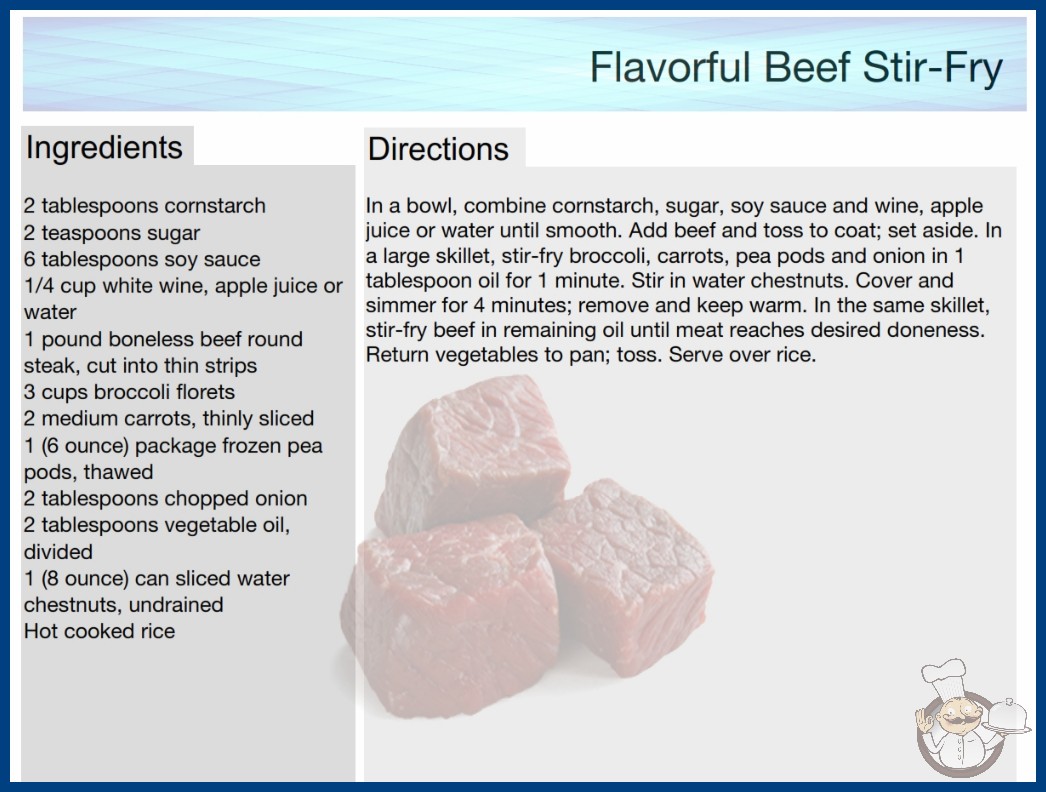 Flavorful Beef Stir-Fry

Ingredients

2 tablespoons cornstarch
2 teaspoons sugar
6 tablespoons soy sauce
1/4 cup white wine, apple juice or water
1 pound boneless beef round steak, cut into thin strips
3 cups broccoli florets
2 medium carrots, thinly sliced
1 (6 ounce) package frozen pea pods, thawed
2 tablespoons chopped onion
2 tablespoons vegetable oil, divided
1 (8 ounce) can sliced water chestnuts, undrained
Hot cooked rice

Directions

In a bowl, combine cornstarch, sugar, soy sauce and wine, apple juice or water until smooth. Add beef and toss to coat; set aside. In a large skillet, stir-fry broccoli, carrots, pea pods and onion in 1 tablespoon oil for 1 minute. Stir in water chestnuts. Cover and simmer for 4 minutes; remove and keep warm. In the same skillet, stir-fry beef in remaining oil until meat reaches desired doneness. Return vegetables to pan; toss. Serve over rice.